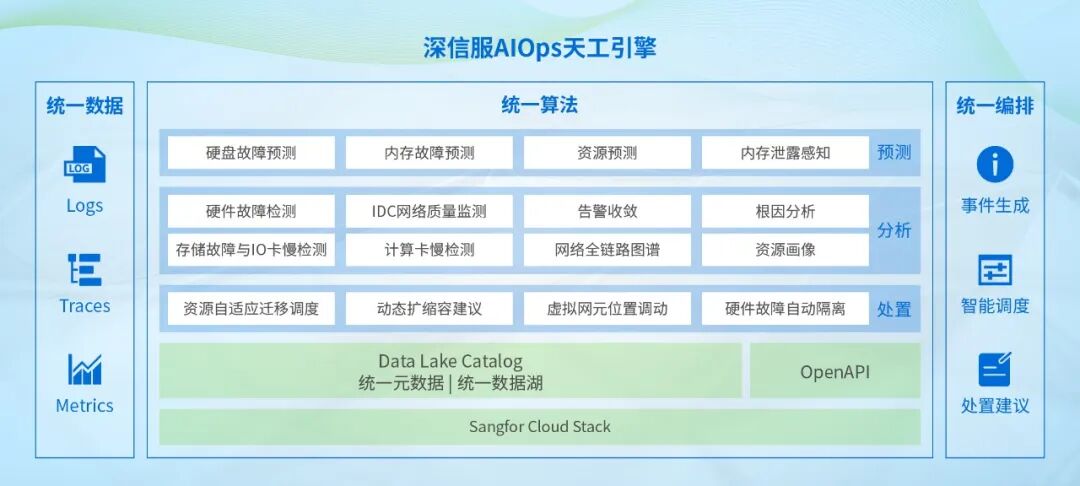 深信服AIOps天工引擎

统一数据

LOG

Logs

Traces

Metrics

统一算法

硬盘故障预测
内存故障预测
资源预测
内存泄露感知
预测

硬件故障检测
IDC网络质量监测
告警收敛
根因分析
存储故障与IO卡慢检测
计算卡慢检测
网络全链路图谱
资源画像
分析

资源自适应迁移调度
动态扩缩容建议
虚拟网元位置调动
硬件故障自动隔离
处置

Data Lake Catalog
统一元数据 | 统一数据湖

OpenAPI

Sangfor Cloud Stack

统一编排

事件生成

智能调度

处置建议